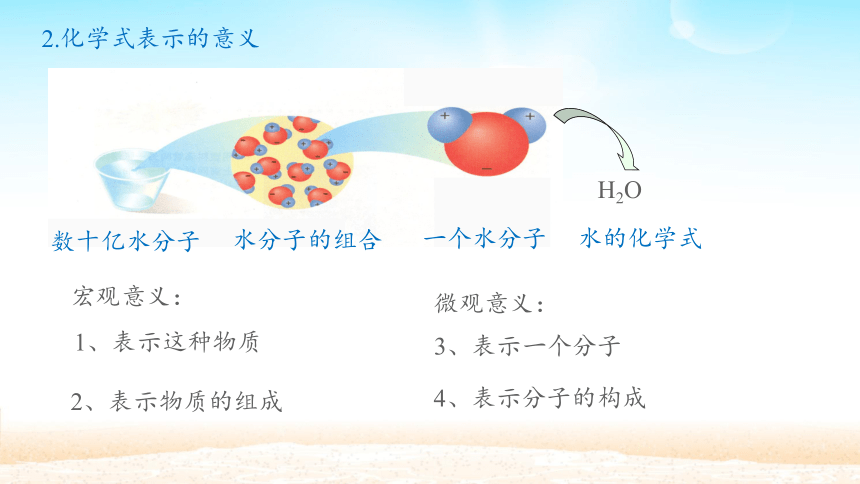 2.化学式表示的意义

$H_2O$

数十亿水分子　水分子的组合　一个水分子　水的化学式

宏观意义：

1、表示这种物质

2、表示物质的组成

微观意义：

3、表示一个分子

4、表示分子的构成